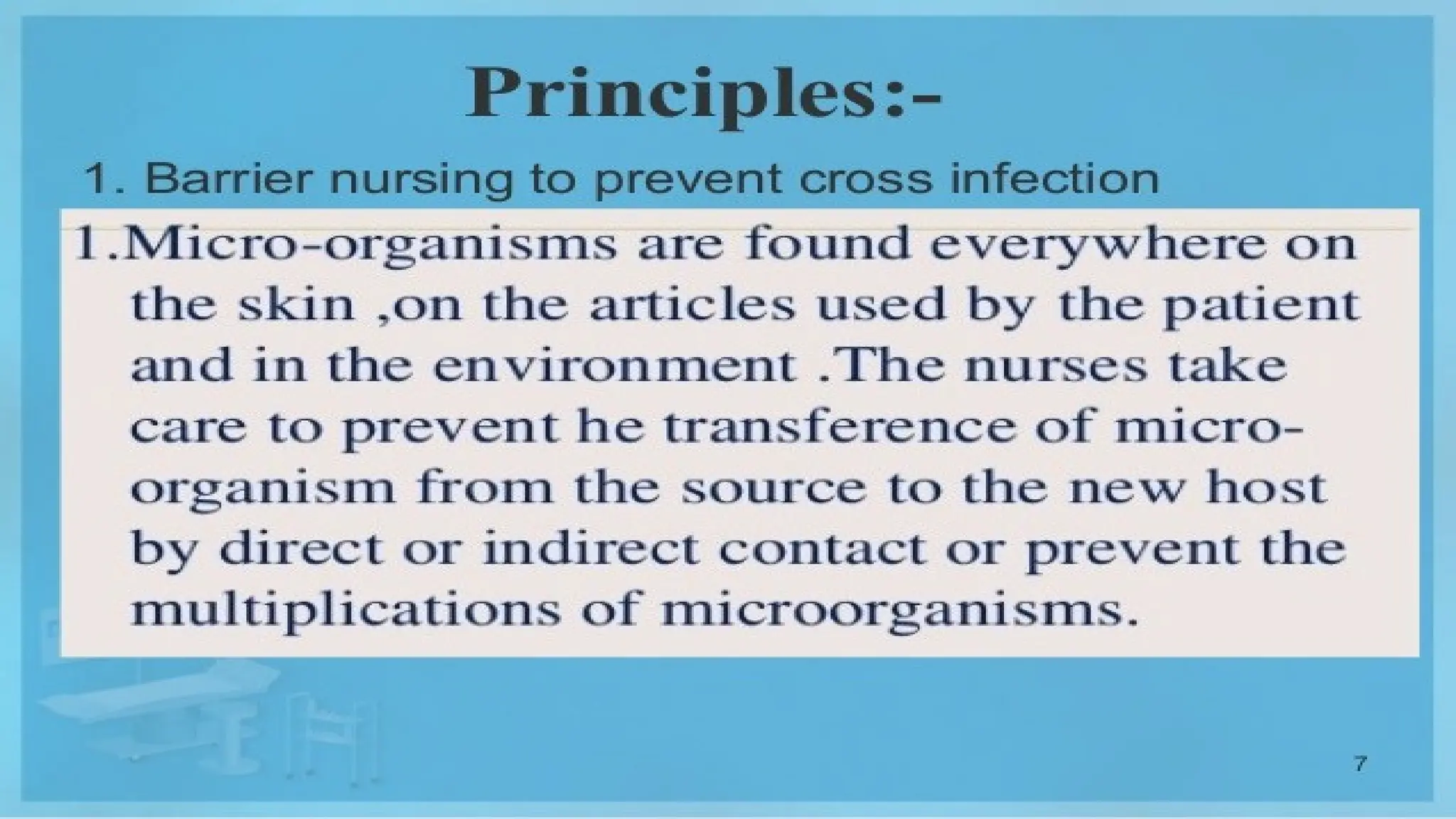 Principles:-

1. Barrier nursing to prevent cross infection

1.Micro-organisms are found everywhere on the skin ,on the articles used by the patient and in the environment .The nurses take care to prevent he transference of micro-organism from the source to the new host by direct or indirect contact or prevent the multiplications of microorganisms.

7